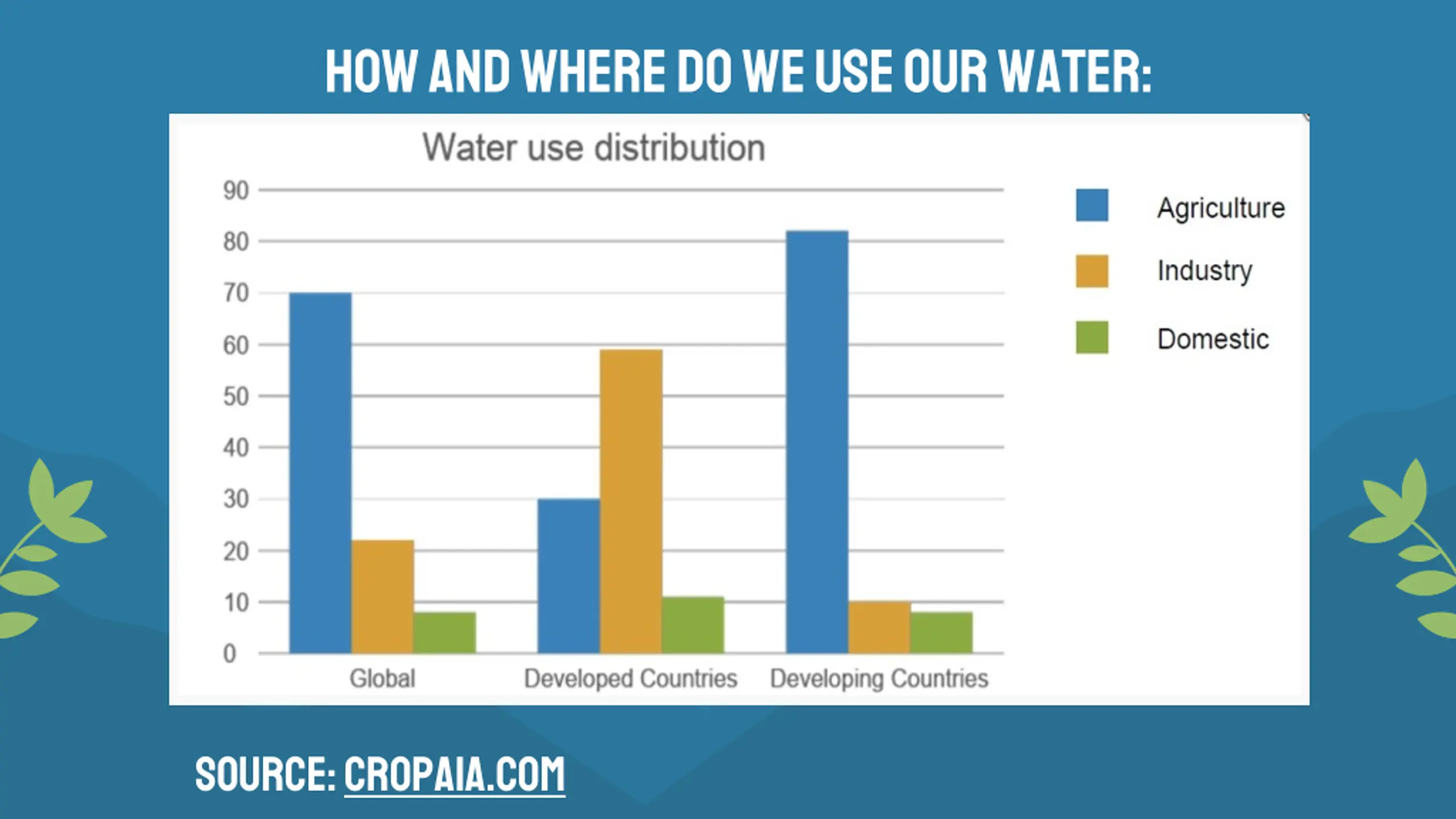 HOW AND WHERE DO WE USE OUR WATER:

Water use distribution

90
80
70
60
50
40
30
20
10
0

Global
Developed Countries
Developing Countries

Agriculture
Industry
Domestic

SOURCE: CROPAIA.COM